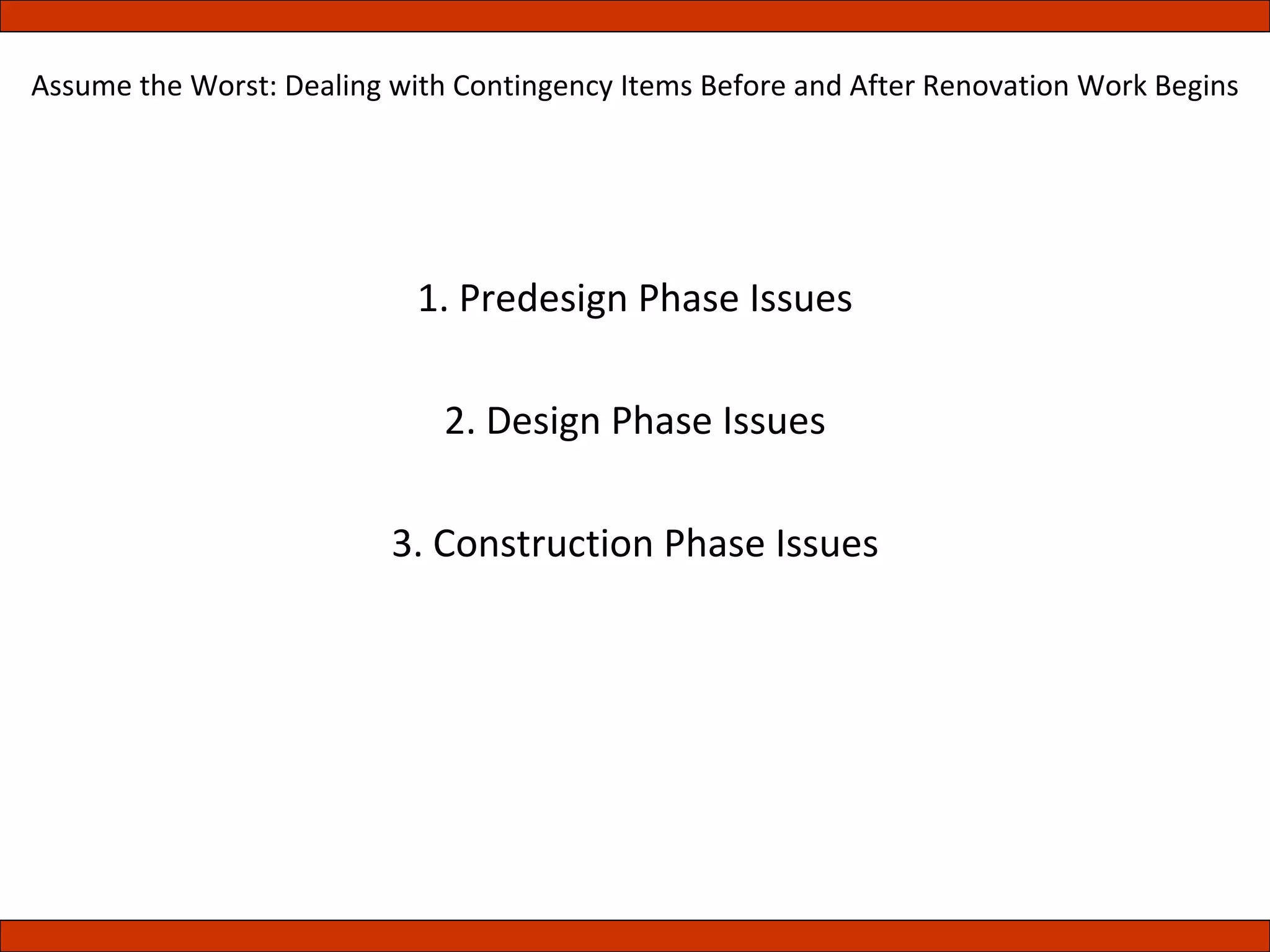 Assume the Worst: Dealing with Contingency Items Before and After Renovation Work Begins

1. Predesign Phase Issues

2. Design Phase Issues

3. Construction Phase Issues